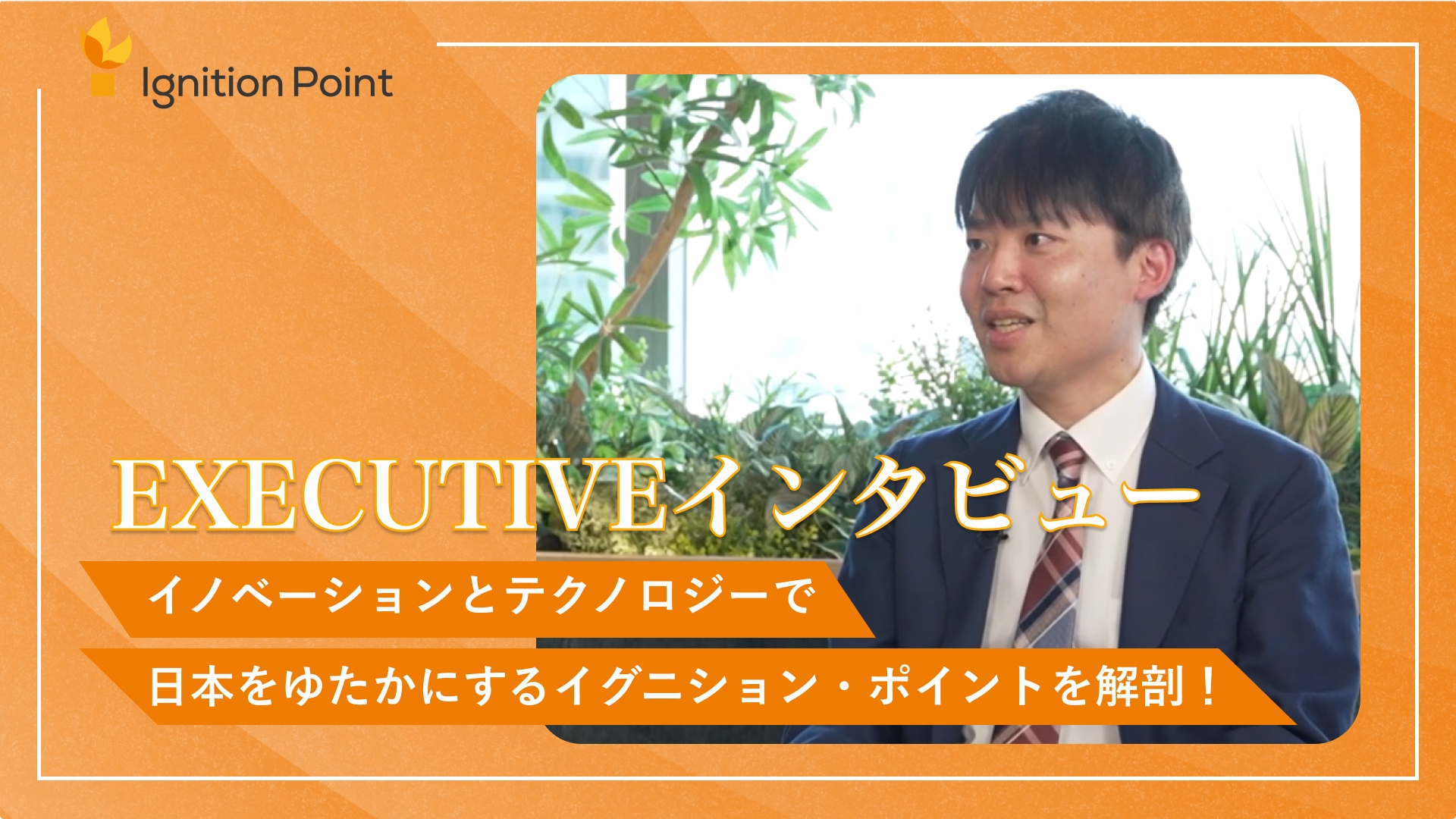 Ignition Point

EXECUTIVEインタビュー

イノベーションとテクノロジーで

日本をゆたかにするイグニション・ポイントを解剖！